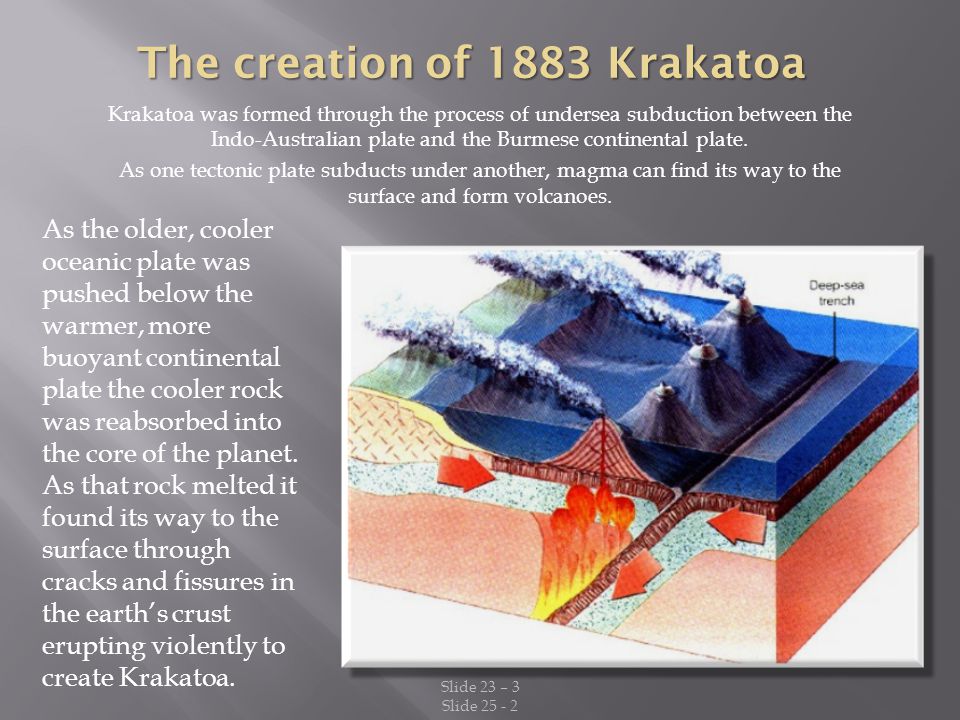 The creation of 1883 Krakatoa

Krakatoa was formed through the process of undersea subduction between the Indo-Australian plate and the Burmese continental plate.

As one tectonic plate subducts under another, magma can find its way to the surface and form volcanoes.

As the older, cooler oceanic plate was pushed below the warmer, more buoyant continental plate the cooler rock was reabsorbed into the core of the planet. As that rock melted it found its way to the surface through cracks and fissures in the earth's crust erupting violently to create Krakatoa.

Deep-sea trench

Slide 23 – 3
Slide 25 - 2